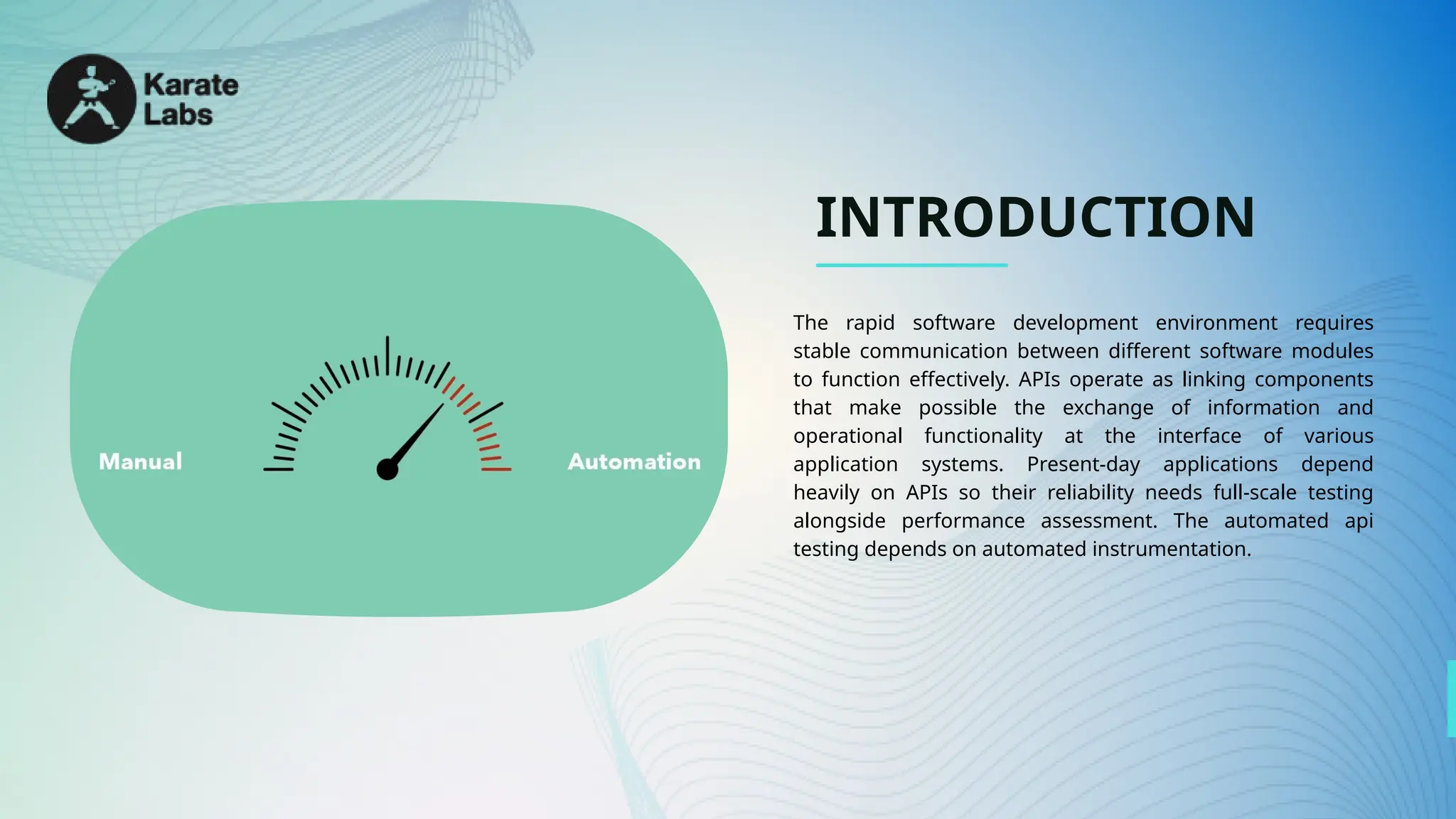 Karate Labs

Manual

Automation

INTRODUCTION

The rapid software development environment requires stable communication between different software modules to function effectively. APIs operate as linking components that make possible the exchange of information and operational functionality at the interface of various application systems. Present-day applications depend heavily on APIs so their reliability needs full-scale testing alongside performance assessment. The automated api testing depends on automated instrumentation.